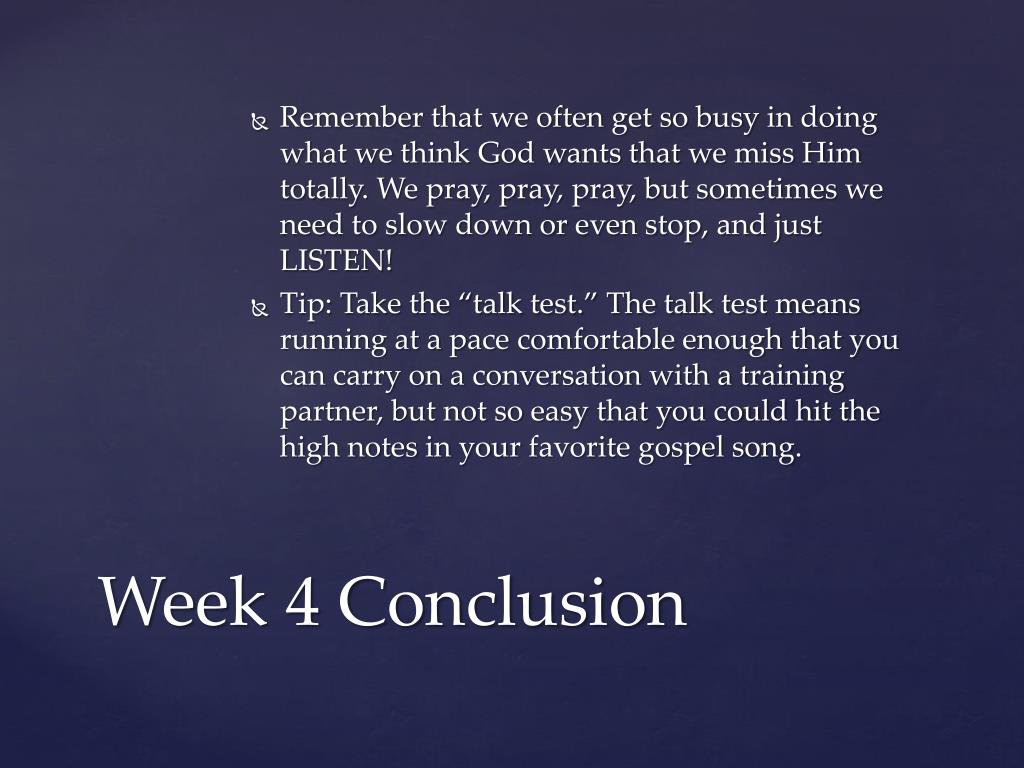 Remember that we often get so busy in doing what we think God wants that we miss Him totally. We pray, pray, pray, but sometimes we need to slow down or even stop, and just LISTEN!

Tip: Take the “talk test.” The talk test means running at a pace comfortable enough that you can carry on a conversation with a training partner, but not so easy that you could hit the high notes in your favorite gospel song.

Week 4 Conclusion